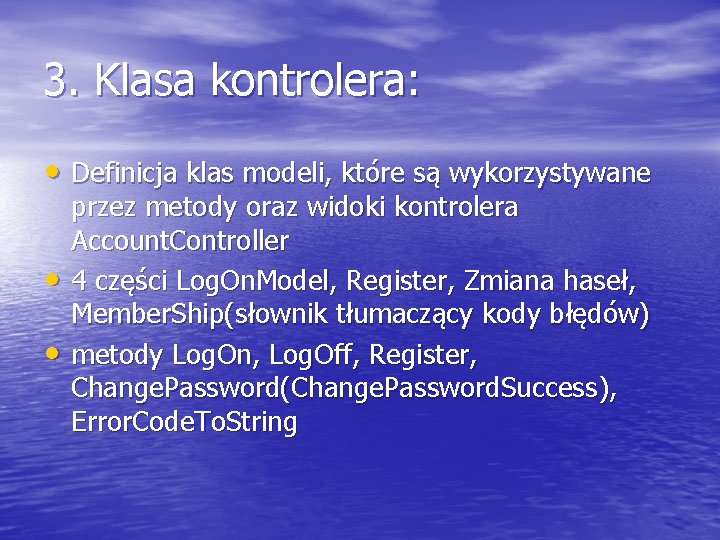 3. Klasa kontrolera:

• Definicja klas modeli, które są wykorzystywane przez metody oraz widoki kontrolera AccountController
• 4 części LogOnModel, Register, Zmiana haseł, MemberShip(słownik tłumaczący kody błędów)
• metody LogOn, LogOff, Register, ChangePassword(ChangePasswordSuccess), ErrorCodeToString